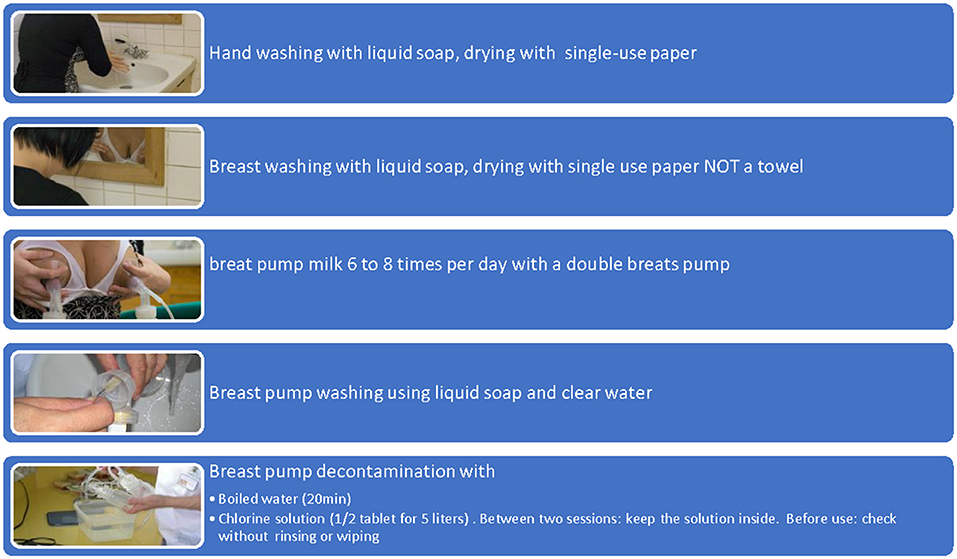 Hand washing with liquid soap, drying with single-use paper

Breast washing with liquid soap, drying with single use paper NOT a towel

breat pump milk 6 to 8 times per day with a double breats pump

Breast pump washing using liquid soap and clear water

Breast pump decontamination with

• Boiled water (20min)
• Chlorine solution (1/2 tablet for 5 liters) . Between two sessions: keep the solution inside. Before use: check without rinsing or wiping